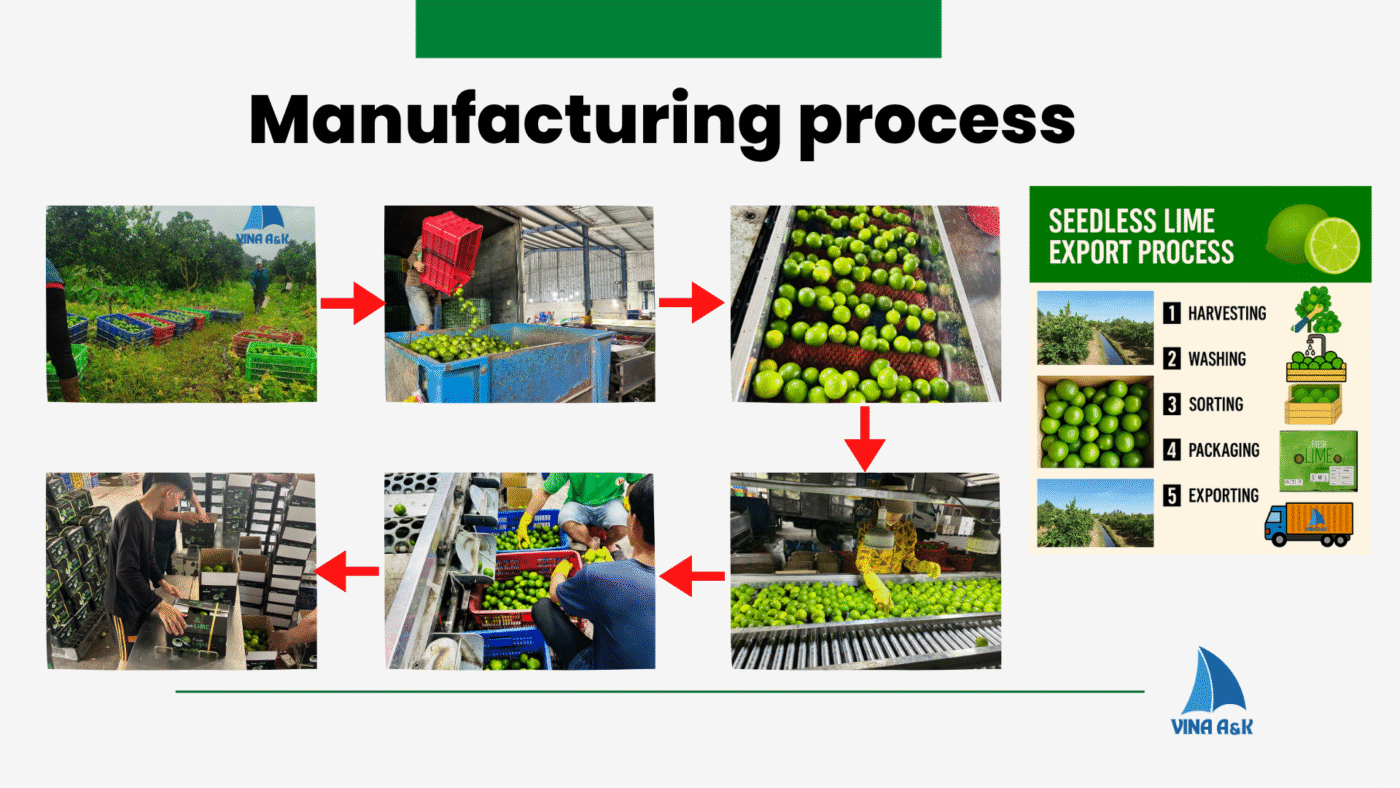 Manufacturing process

VINA A&K

SEEDLESS LIME EXPORT PROCESS

1 HARVESTING
2 WASHING
3 SORTING
4 PACKAGING
5 EXPORTING

FRESH LIME

VINA A&K